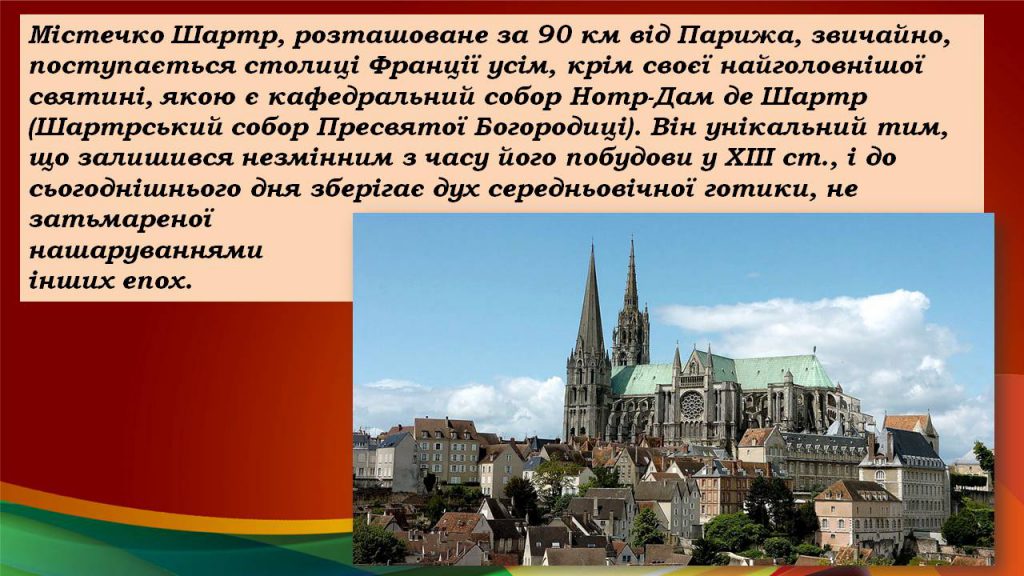 Містечко Шартр, розташоване за 90 км від Парижа, звичайно, поступається столиці Франції усім, крім своєї найголовнішої святині, якою є кафедральний собор Нотр-Дам де Шартр (Шартрський собор Пресвятої Богородиці). Він унікальний тим, що залишився незмінним з часу його побудови у XIII ст., і до сьогоднішнього дня зберігає дух середньовічної готики, не затьмареної нашаруваннями інших епох.